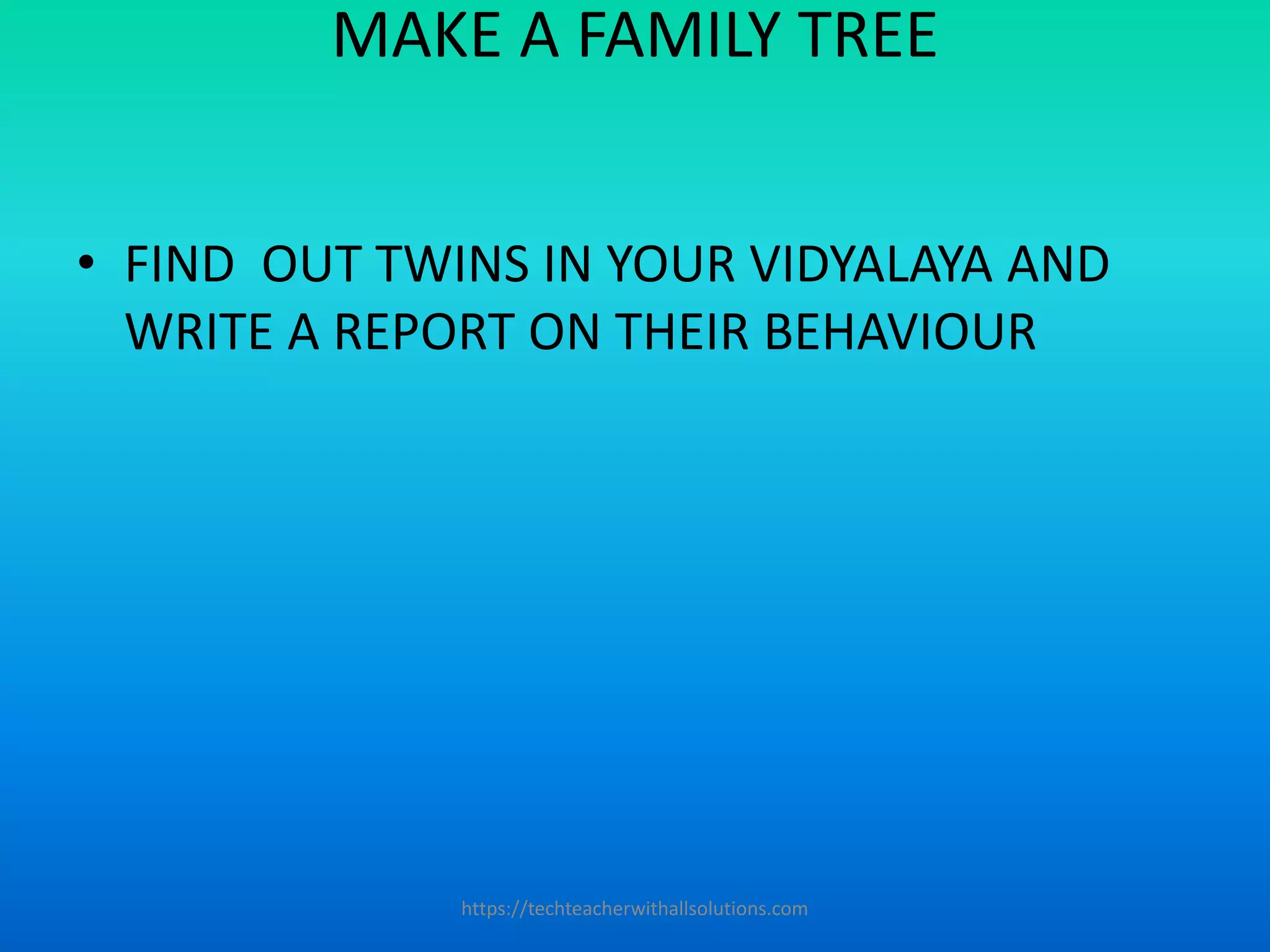 MAKE A FAMILY TREE

• FIND OUT TWINS IN YOUR VIDYALAYA AND WRITE A REPORT ON THEIR BEHAVIOUR

https://techteacherwithallsolutions.com